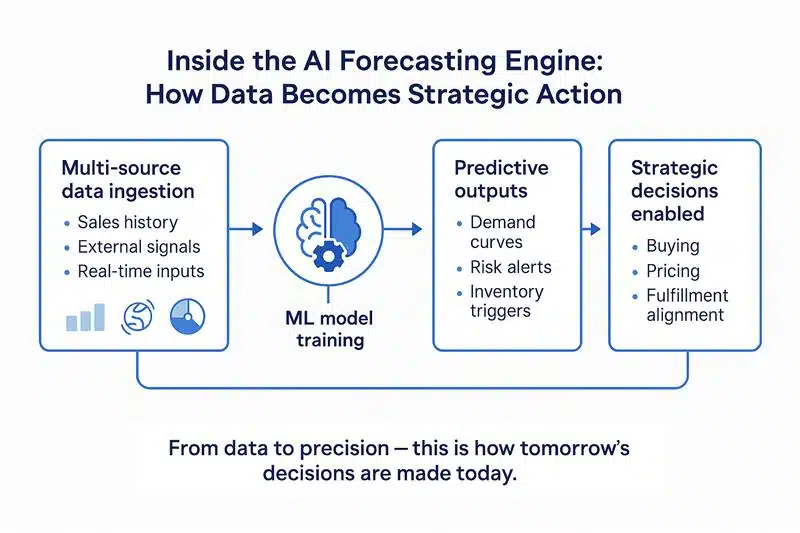 Inside the AI Forecasting Engine: How Data Becomes Strategic Action

Multi-source data ingestion
• Sales history
• External signals
• Real-time inputs

ML model training

Predictive outputs
• Demand curves
• Risk alerts
• Inventory triggers

Strategic decisions enabled
• Buying
• Pricing
• Fulfillment alignment

From data to precision — this is how tomorrow's decisions are made today.